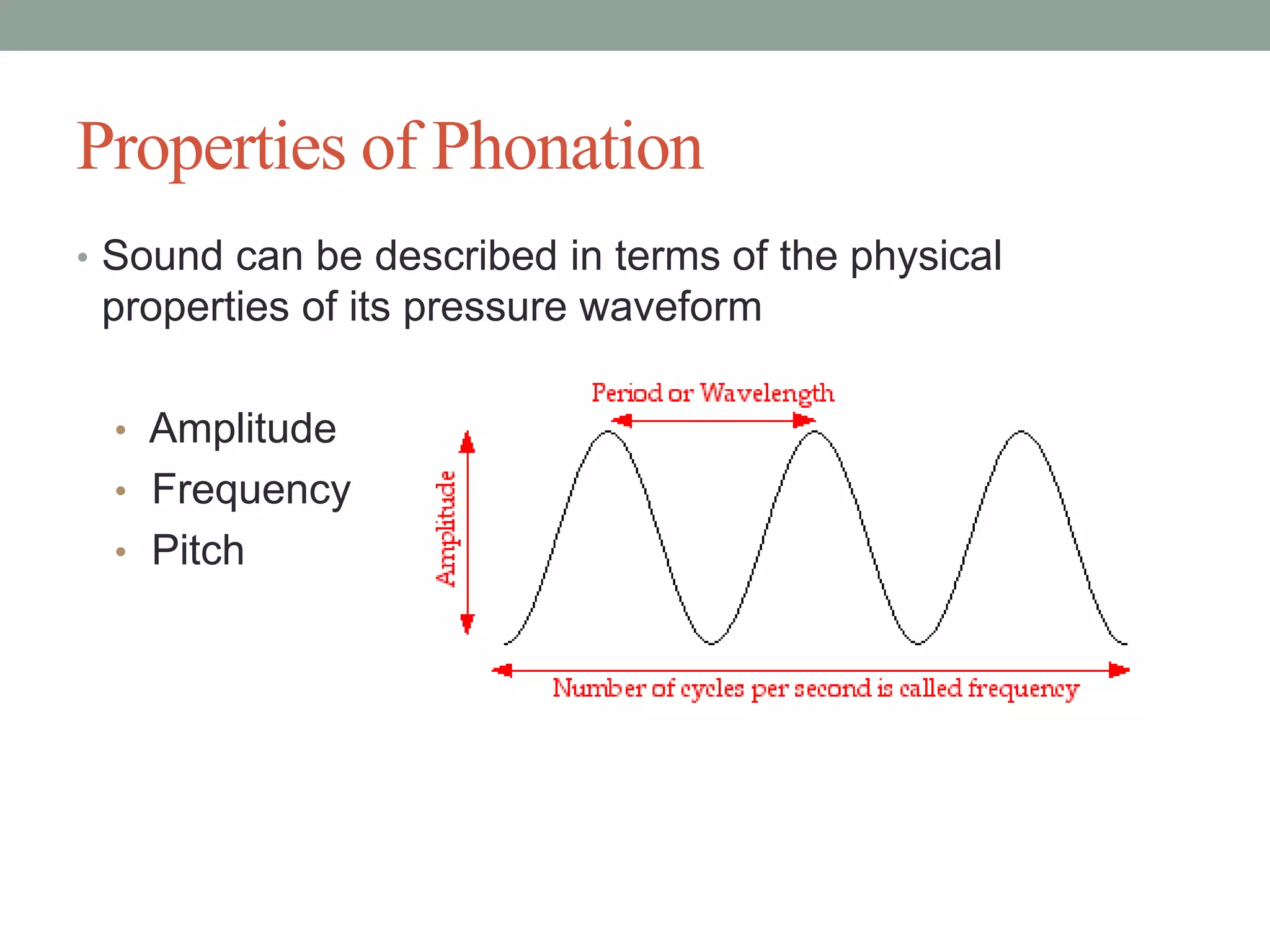 Properties of Phonation

• Sound can be described in terms of the physical properties of its pressure waveform

• Amplitude
• Frequency
• Pitch

Period or Wavelength

Amplitude

Number of cycles per second is called frequency